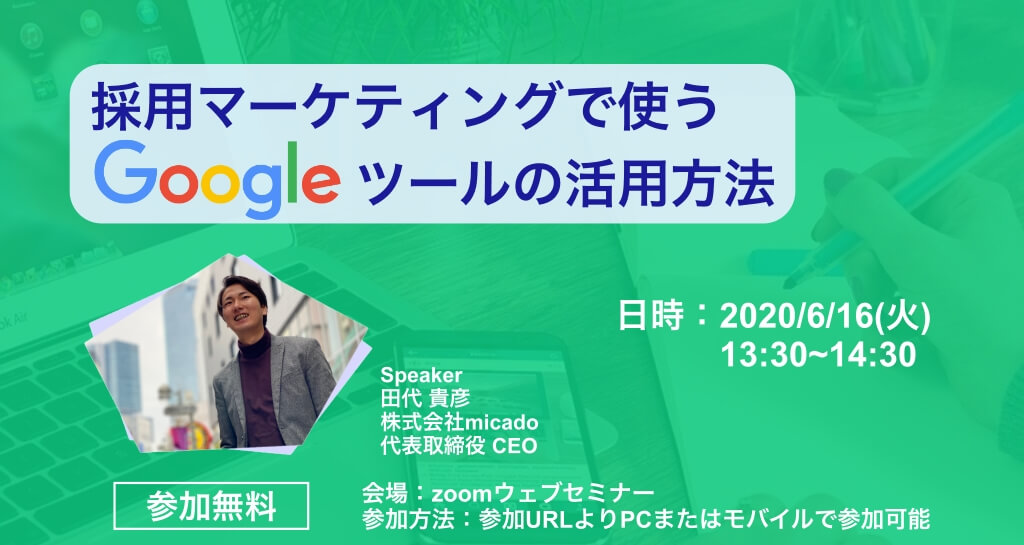 採用マーケティングで使う
Google ツールの活用方法

日時：2020/6/16(火)
13:30~14:30

Speaker
田代 貴彦
株式会社micado
代表取締役 CEO

参加無料

会場：zoomウェブセミナー
参加方法：参加URLよりPCまたはモバイルで参加可能